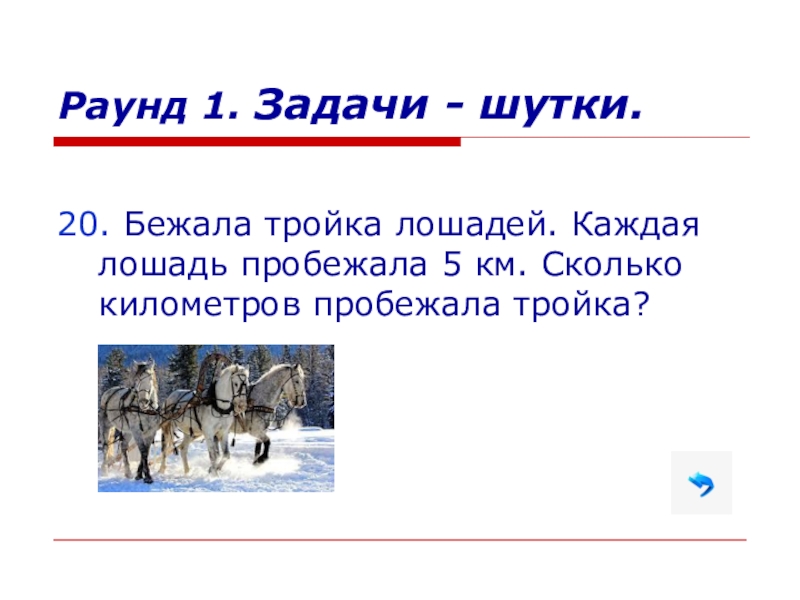 Раунд 1. Задачи - шутки.

20. Бежала тройка лошадей. Каждая лошадь пробежала 5 км. Сколько километров пробежала тройка?